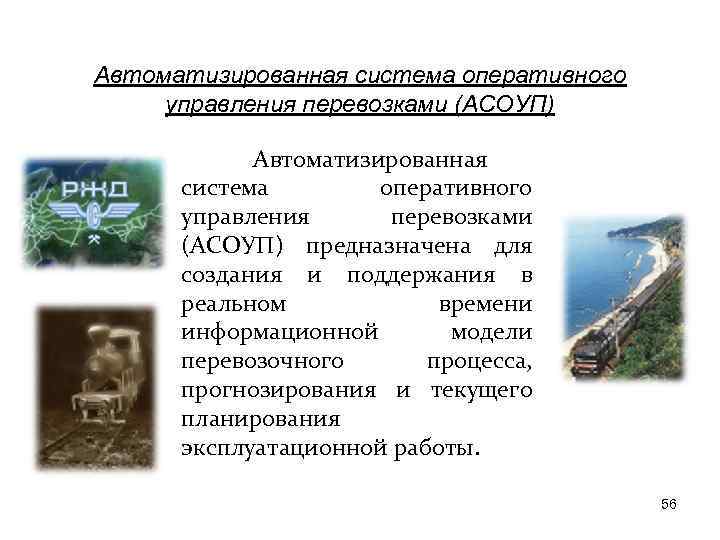 Автоматизированная система оперативного управления перевозками (АСОУП)

РЖД

Автоматизированная система оперативного управления перевозками (АСОУП) предназначена для создания и поддержания в реальном времени информационной модели перевозочного процесса, прогнозирования и текущего планирования эксплуатационной работы.

56